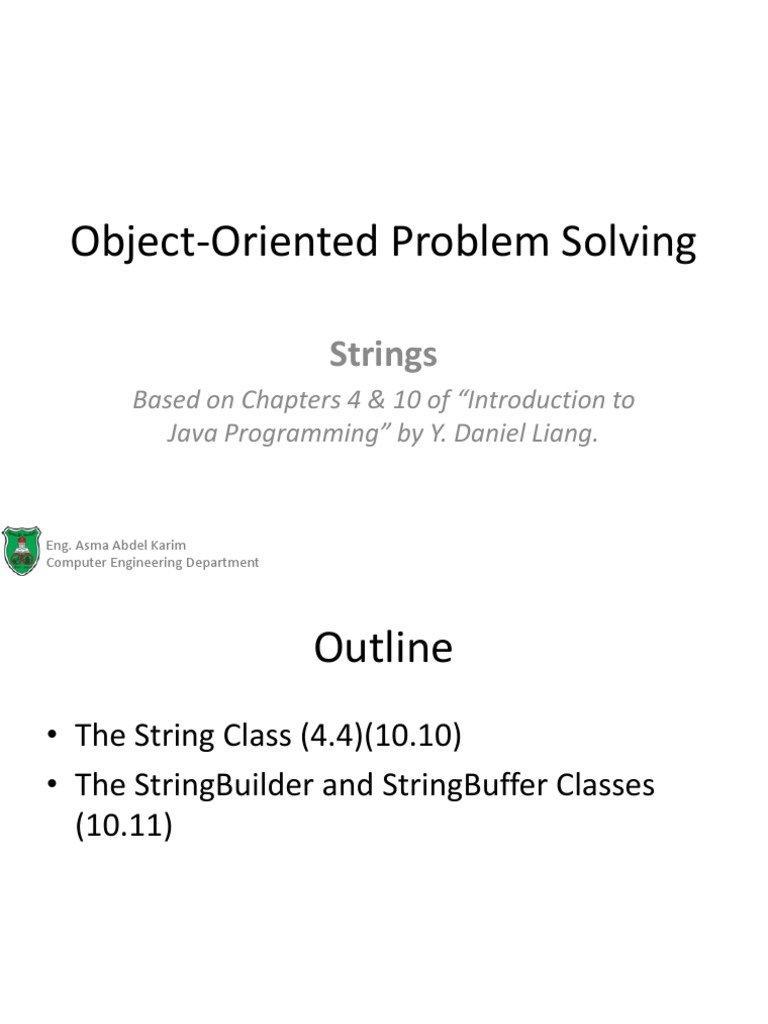 Object-Oriented Problem Solving

Strings

Based on Chapters 4 & 10 of “Introduction to Java Programming” by Y. Daniel Liang.

Eng. Asma Abdel Karim
Computer Engineering Department

Outline

• The String Class (4.4)(10.10)
• The StringBuilder and StringBuffer Classes (10.11)